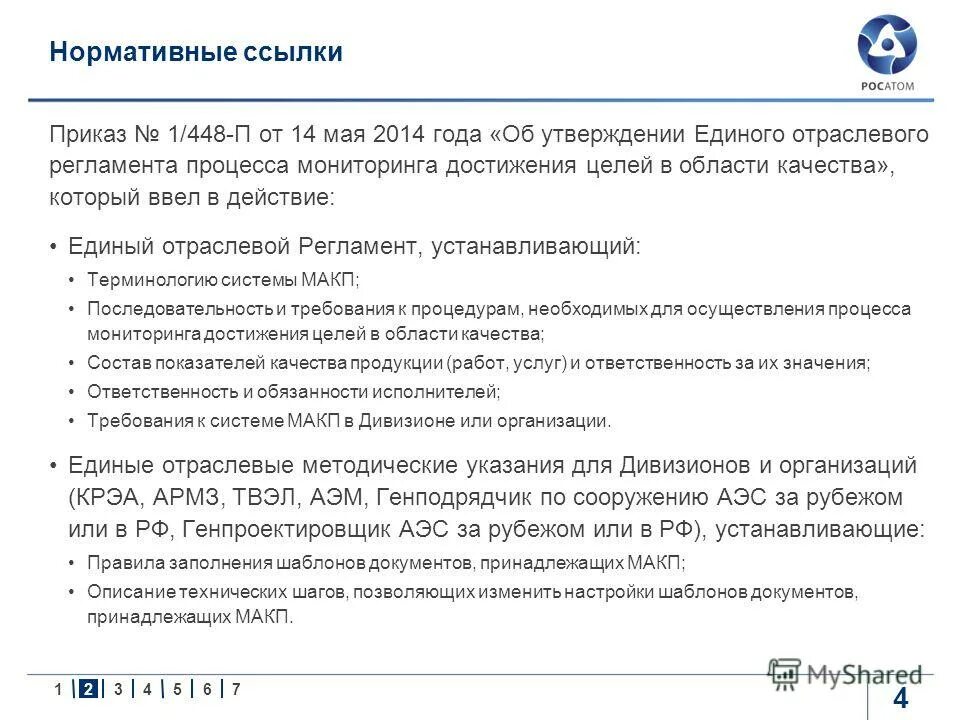 Нормативные ссылки

РОСАТОМ

Приказ № 1/448-П от 14 мая 2014 года «Об утверждении Единого отраслевого регламента процесса мониторинга достижения целей в области качества», который ввел в действие:

• Единый отраслевой Регламент, устанавливающий:
• Терминологию системы МАКП;
• Последовательность и требования к процедурам, необходимых для осуществления процесса мониторинга достижения целей в области качества;
• Состав показателей качества продукции (работ, услуг) и ответственность за их значения;
• Ответственность и обязанности исполнителей;
• Требования к системе МАКП в Дивизионе или организации.

• Единые отраслевые методические указания для Дивизионов и организаций (КРЭА, АРМЗ, ТВЭЛ, АЭМ, Генподрядчик по сооружению АЭС за рубежом или в РФ, Генпроектировщик АЭС за рубежом или в РФ), устанавливающие:
• Правила заполнения шаблонов документов, принадлежащих МАКП;
• Описание технических шагов, позволяющих изменить настройки шаблонов документов, принадлежащих МАКП.

1 2 3 4 5 6 7

MyShared

4